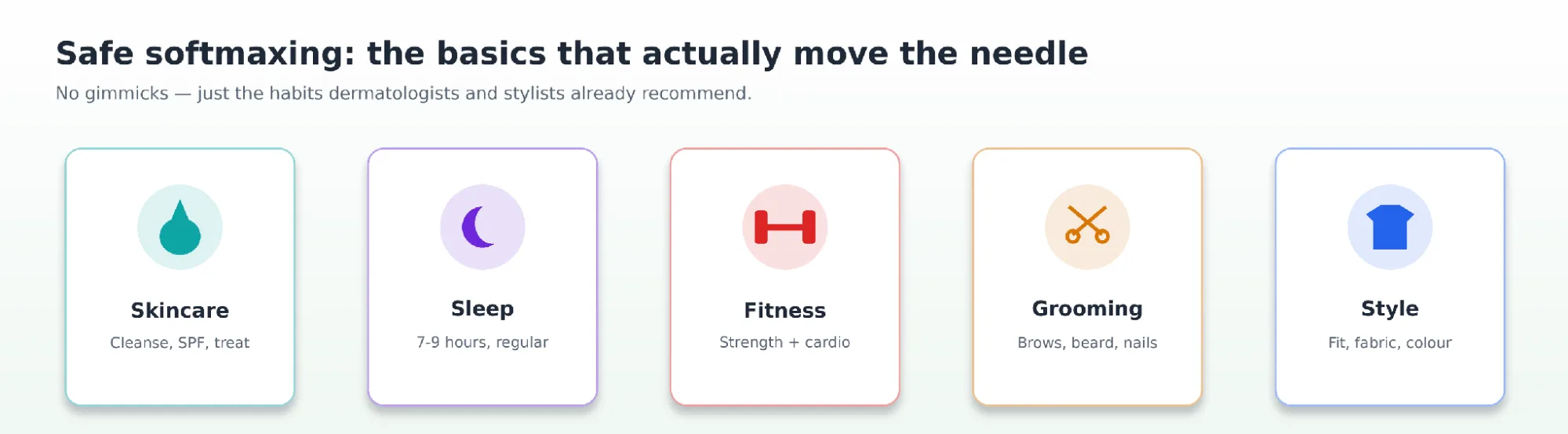 Safe softmaxing: the basics that actually move the needle

No gimmicks — just the habits dermatologists and stylists already recommend.

Skincare
Cleanse, SPF, treat

Sleep
7-9 hours, regular

Fitness
Strength + cardio

Grooming
Brows, beard, nails

Style
Fit, fabric, colour